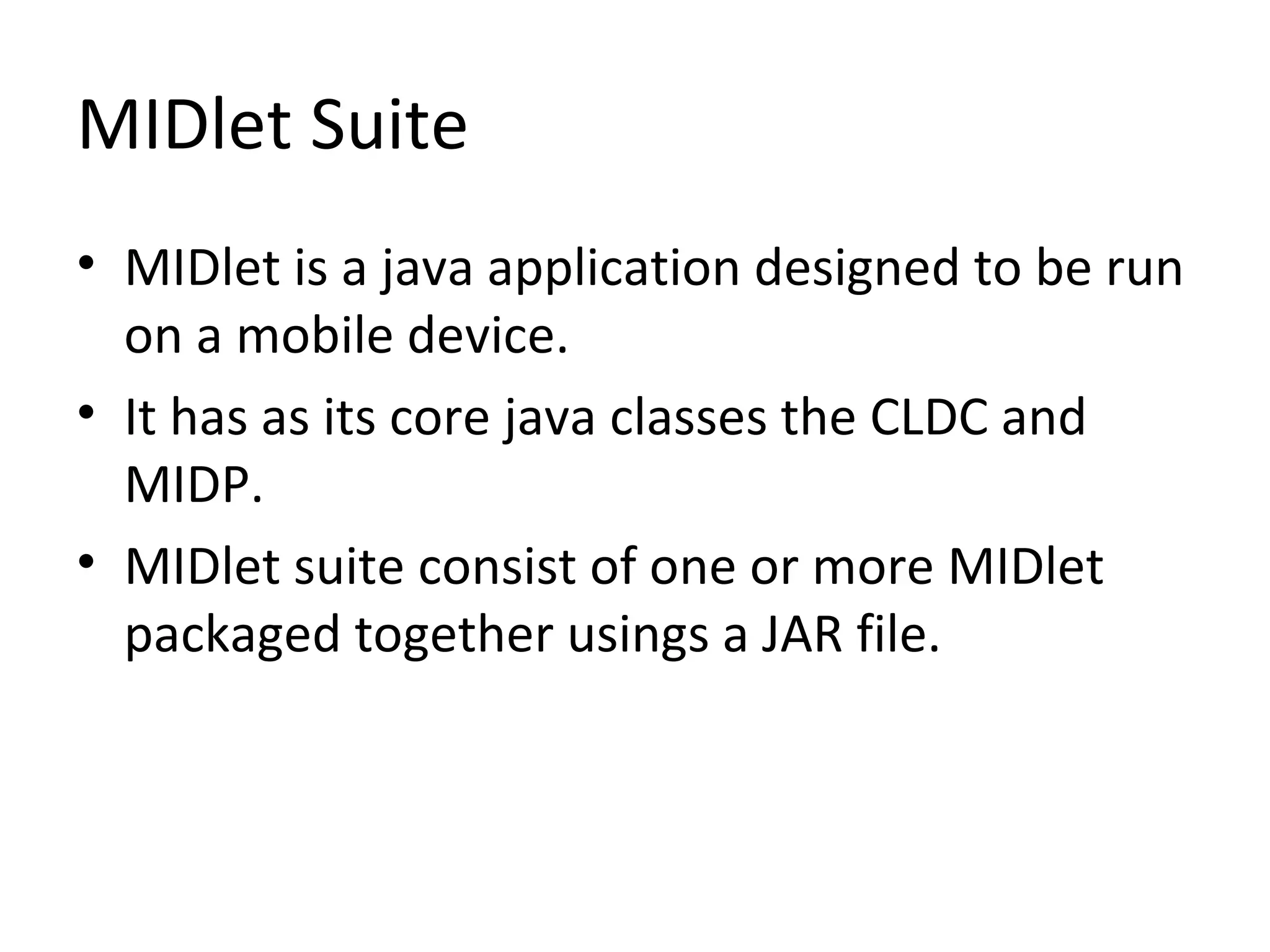 MIDlet Suite

• MIDlet is a java application designed to be run on a mobile device.

• It has as its core java classes the CLDC and MIDP.

• MIDlet suite consist of one or more MIDlet packaged together usings a JAR file.